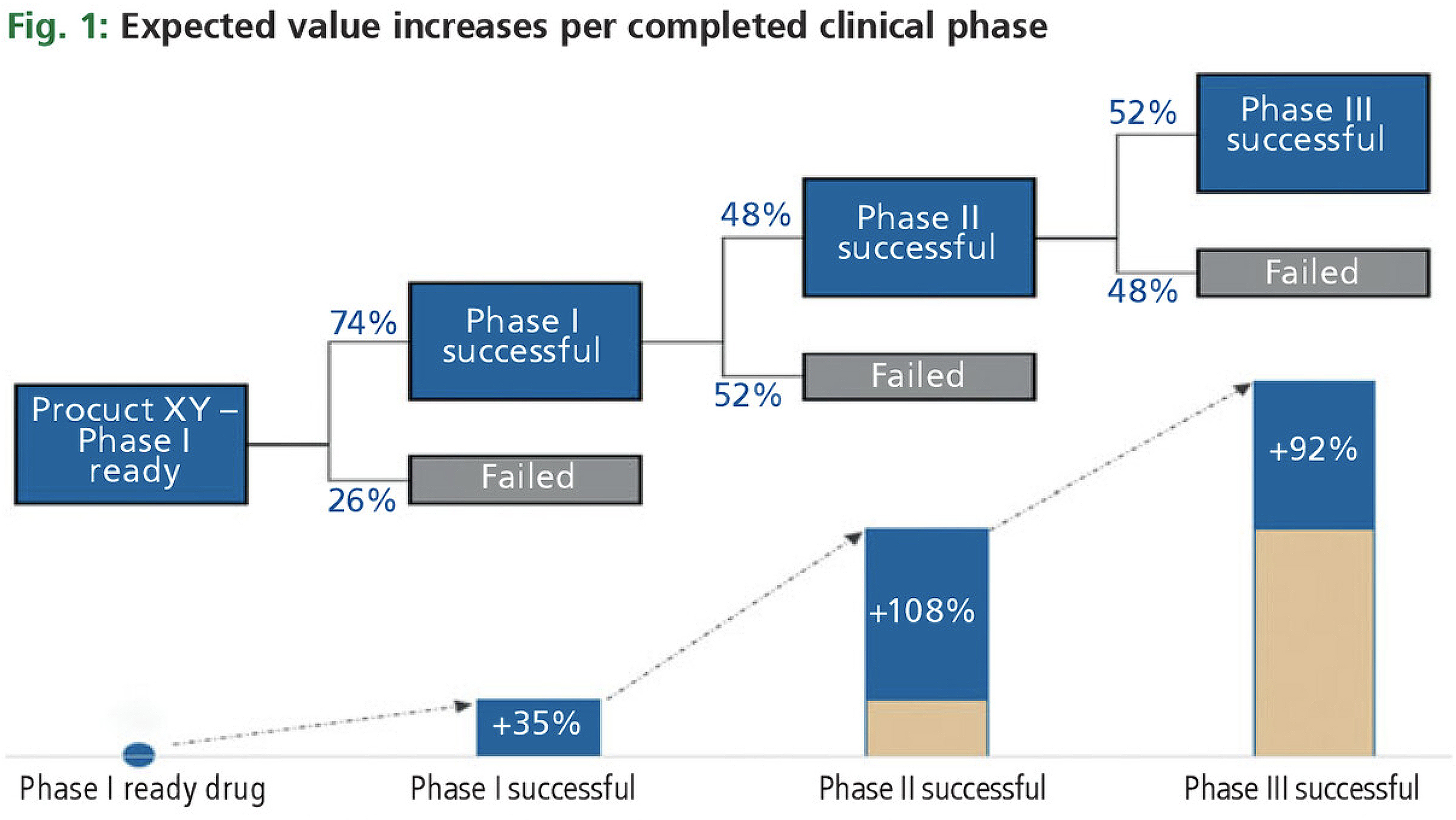 Fig. 1: Expected value increases per completed clinical phase

Procuct XY – Phase I ready

74%

Phase I successful

26%

Failed

48%

Phase II successful

52%

Failed

52%

Phase III successful

48%

Failed

+35%

+108%

+92%

Phase I ready drug

Phase I successful

Phase II successful

Phase III successful